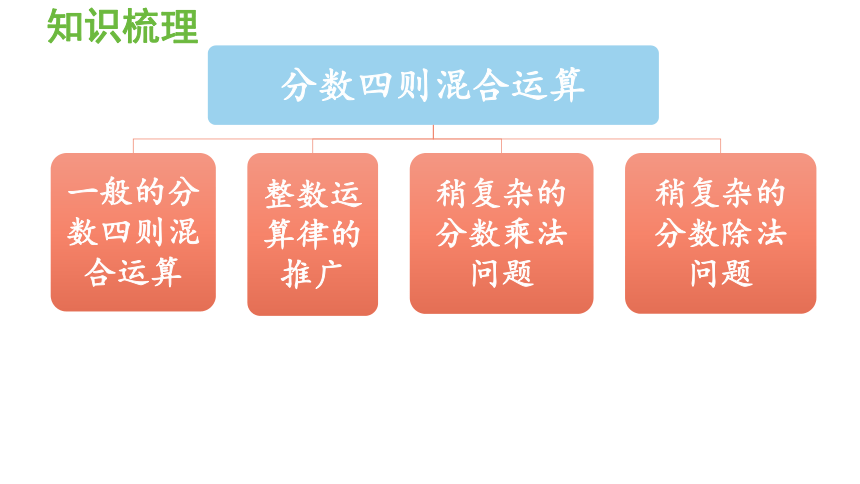 知识梳理

分数四则混合运算

一般的分数四则混合运算

整数运算律的推广

稍复杂的分数乘法问题

稍复杂的分数除法问题